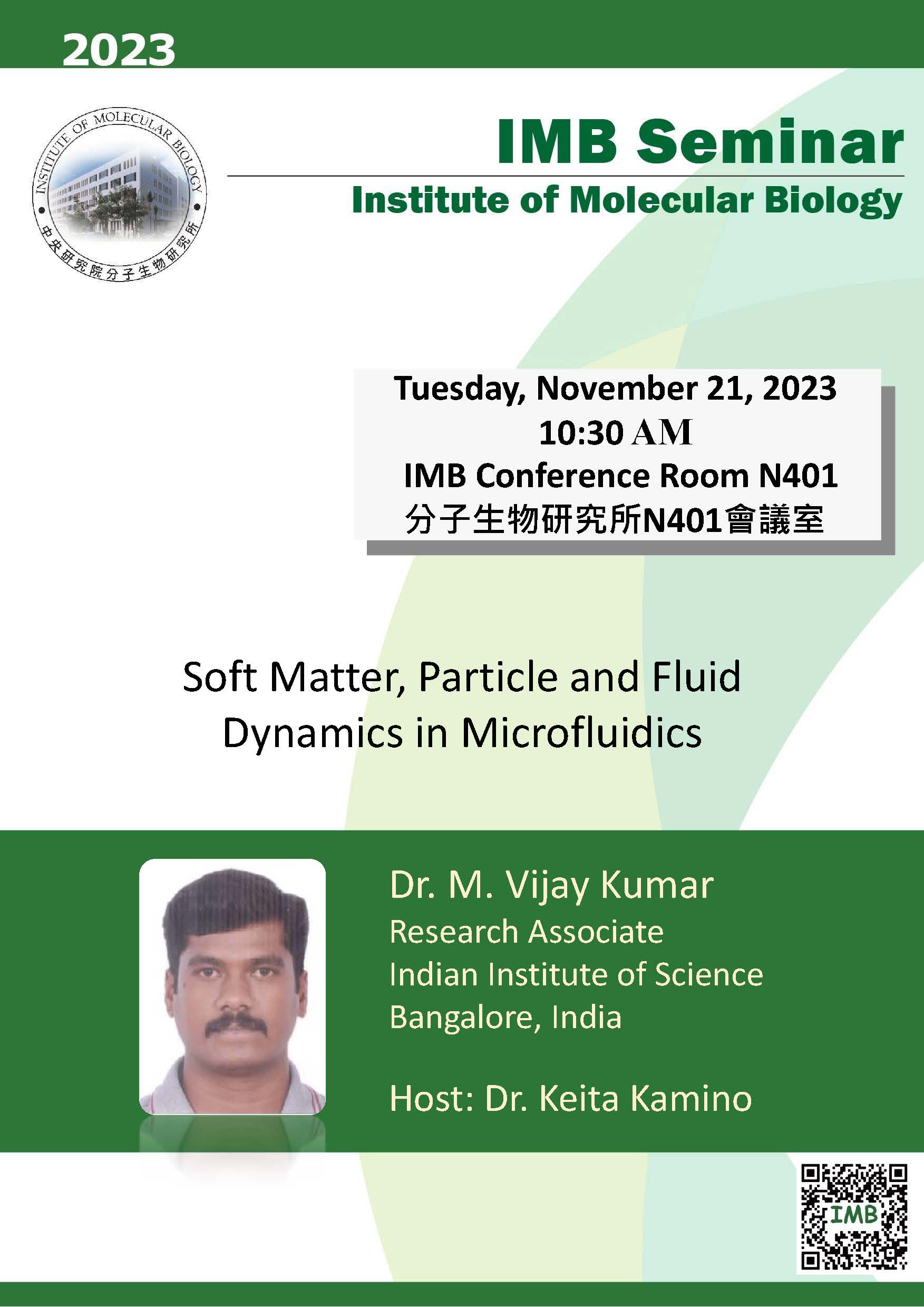 2023

INSTITUTE OF MOLECULAR BIOLOGY
中央研究院分子生物研究所

IMB Seminar

Institute of Molecular Biology

Tuesday, November 21, 2023
10:30 AM
IMB Conference Room N401
分子生物研究所N401會議室

Soft Matter, Particle and Fluid Dynamics in Microfluidics

Dr. M. Vijay Kumar
Research Associate
Indian Institute of Science
Bangalore, India

Host: Dr. Keita Kamino

IMB